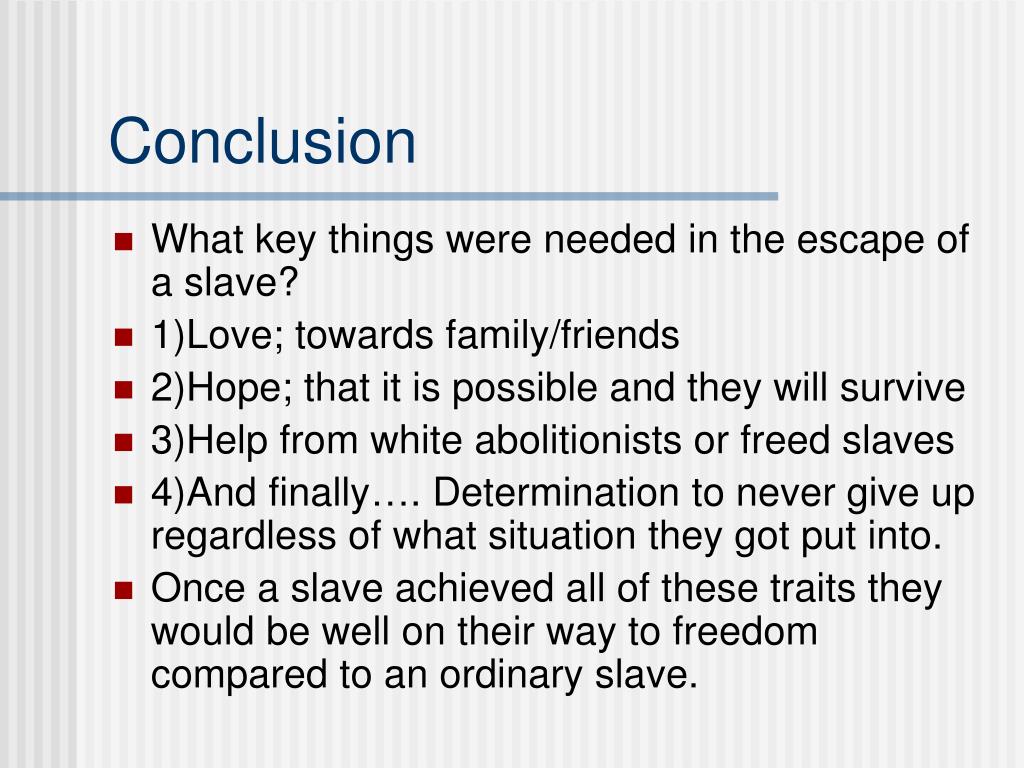 Conclusion

- What key things were needed in the escape of a slave?
- 1)Love; towards family/friends
- 2)Hope; that it is possible and they will survive
- 3)Help from white abolitionists or freed slaves
- 4)And finally…. Determination to never give up regardless of what situation they got put into.
- Once a slave achieved all of these traits they would be well on their way to freedom compared to an ordinary slave.